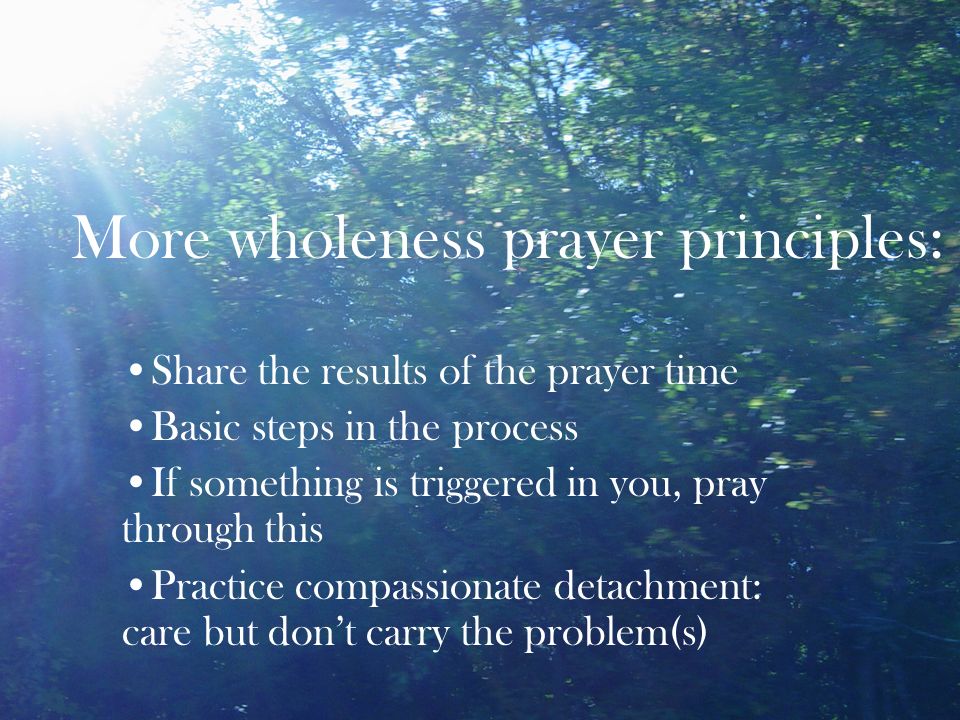 More wholeness prayer principles:

• Share the results of the prayer time
• Basic steps in the process
• If something is triggered in you, pray through this
• Practice compassionate detachment: care but don’t carry the problem(s)